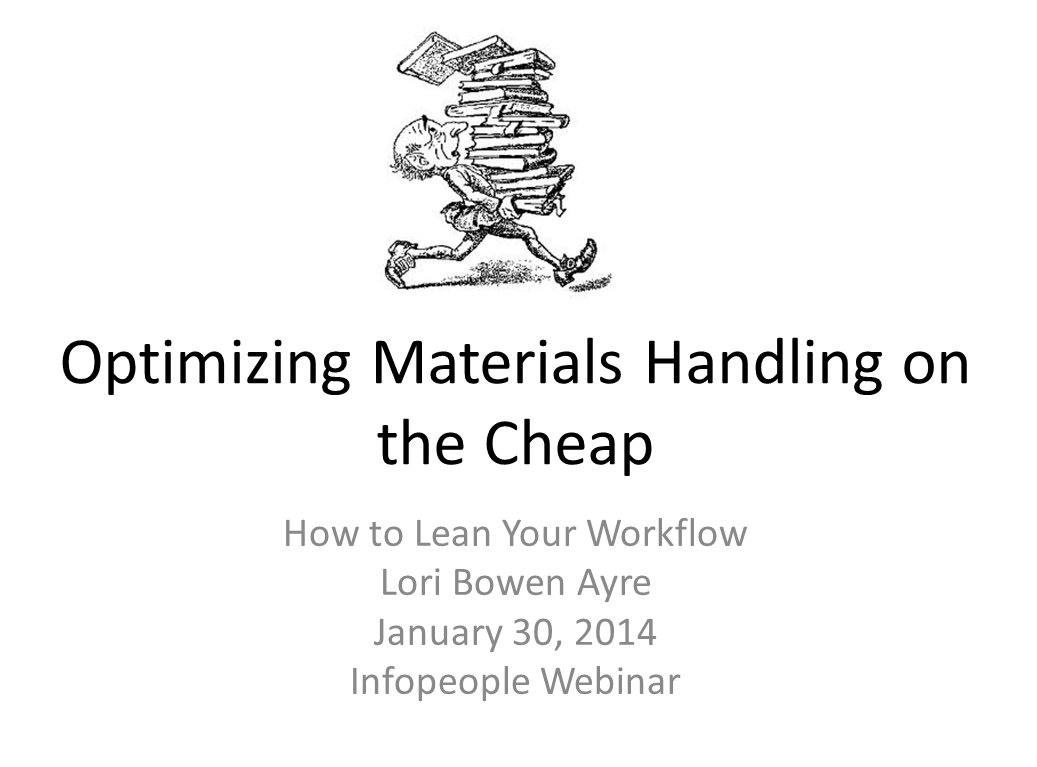 Optimizing Materials Handling on the Cheap

How to Lean Your Workflow
Lori Bowen Ayre
January 30, 2014
Infopeople Webinar